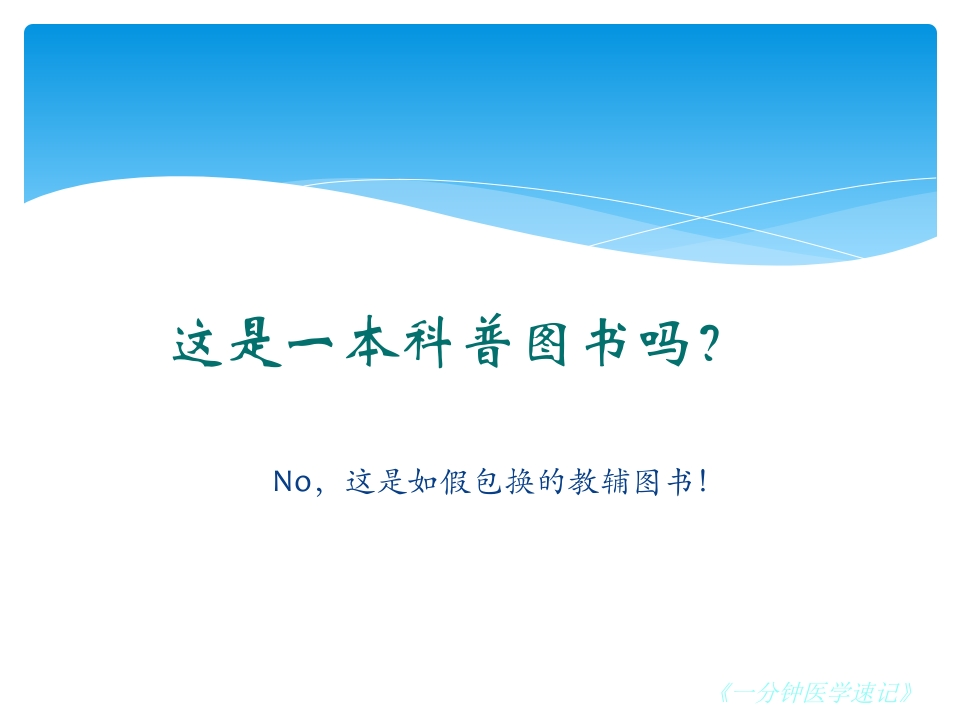 这是一本科普图书吗？

No，这是如假包换的教辅图书！

《一分钟医学速记》